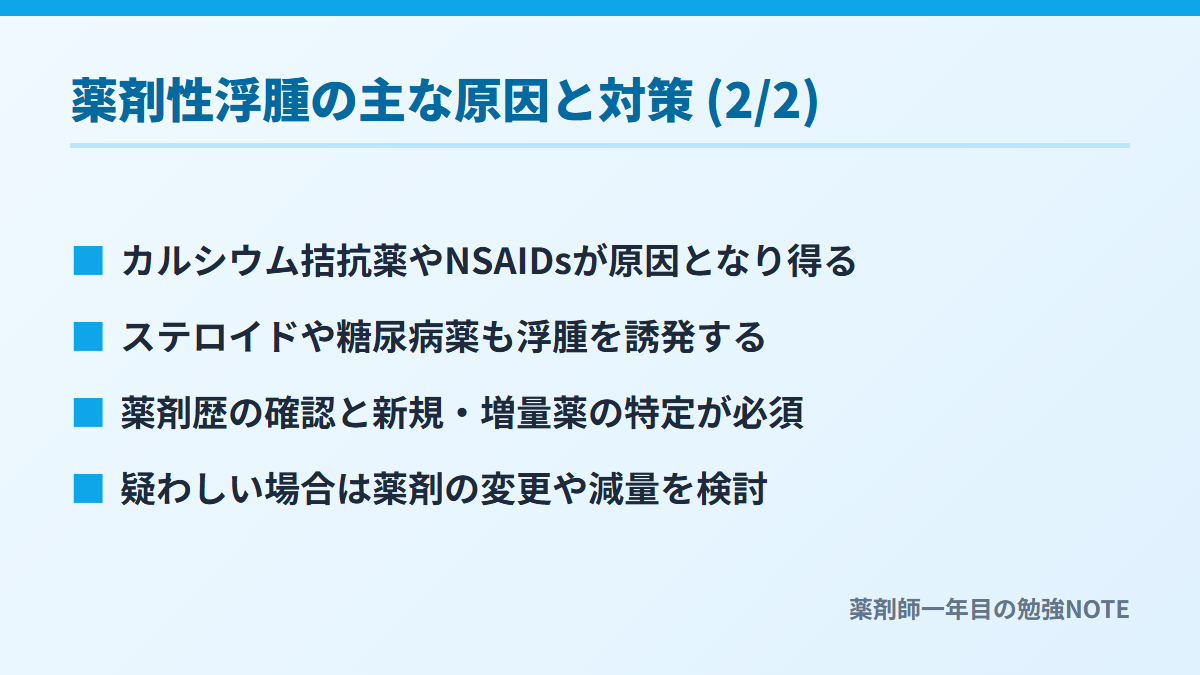 薬剤性浮腫の主な原因と対策 (2/2)

■ カルシウム拮抗薬やNSAIDsが原因となり得る

■ ステロイドや糖尿病薬も浮腫を誘発する

■ 薬剤歴の確認と新規・増量薬の特定が必須

■ 疑わしい場合は薬剤の変更や減量を検討

薬剤師一年目の勉強NOTE